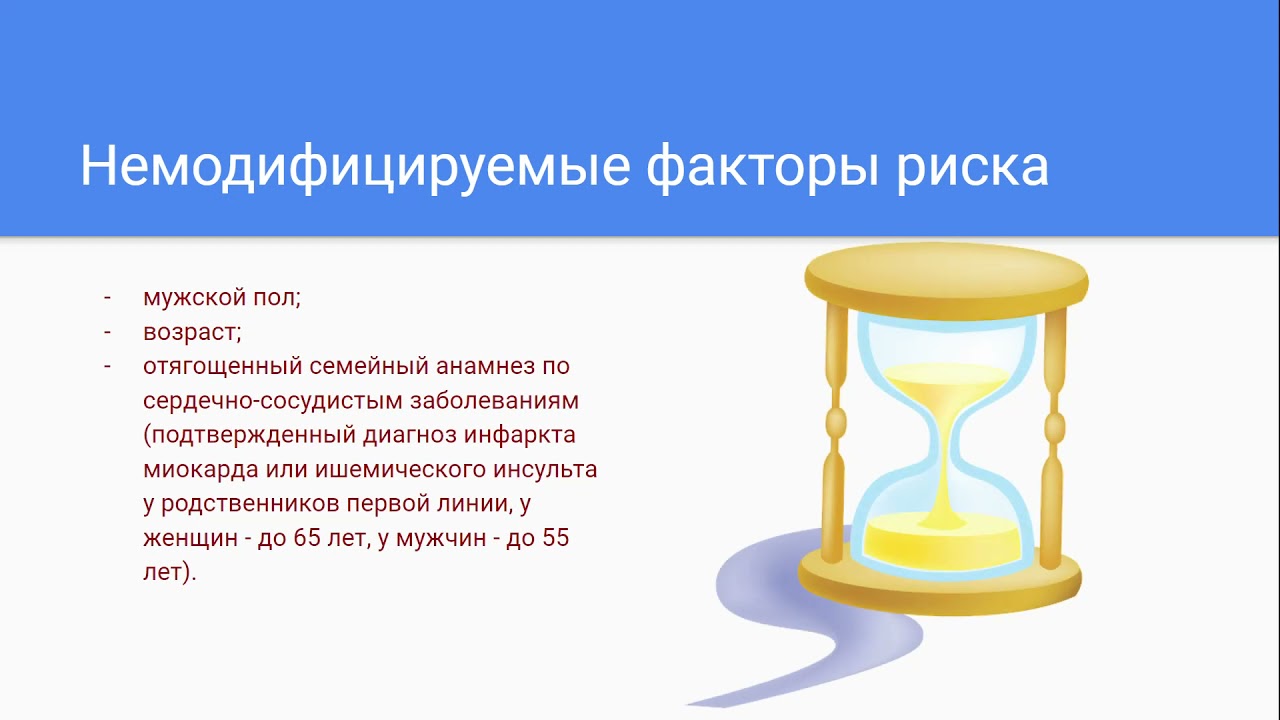 Немодифицируемые факторы риска

- мужской пол;
- возраст;
- отягощенный семейный анамнез по сердечно-сосудистым заболеваниям (подтвержденный диагноз инфаркта миокарда или ишемического инсульта у родственников первой линии, у женщин - до 65 лет, у мужчин - до 55 лет).